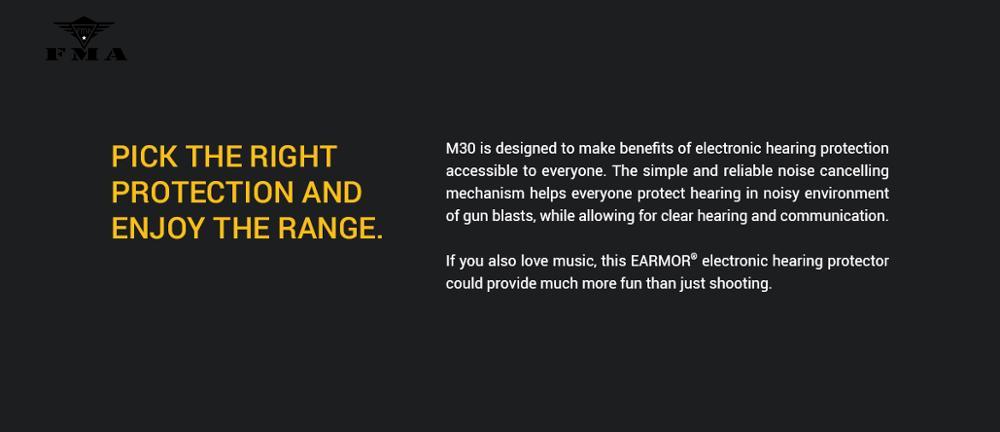 FMA

PICK THE RIGHT PROTECTION AND ENJOY THE RANGE.

M30 is designed to make benefits of electronic hearing protection accessible to everyone. The simple and reliable noise cancelling mechanism helps everyone protect hearing in noisy environment of gun blasts, while allowing for clear hearing and communication.

If you also love music, this EARMOR® electronic hearing protector could provide much more fun than just shooting.